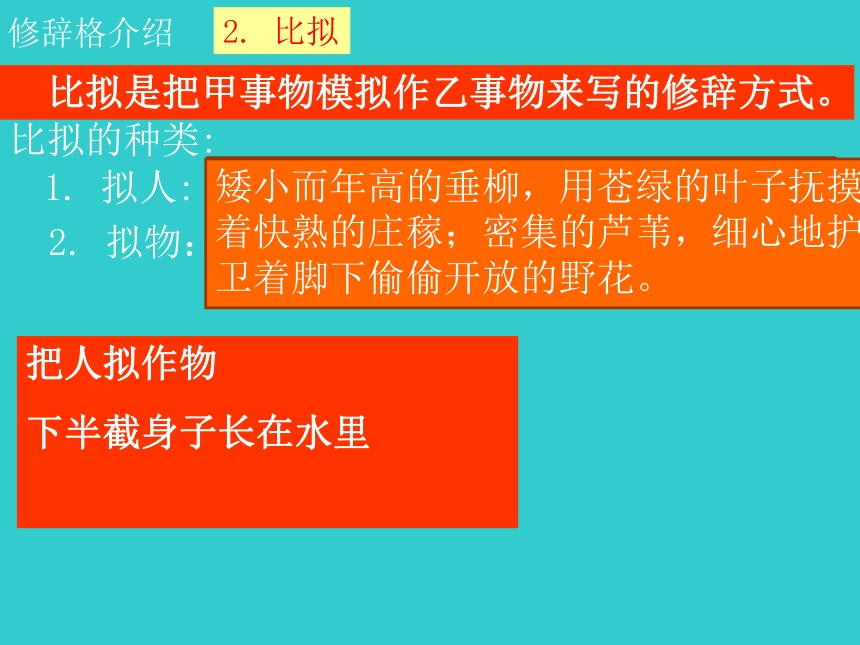 修辞格介绍 2. 比拟

比拟是把甲事物模拟作乙事物来写的修辞方式。

比拟的种类:

1. 拟人:

2. 拟物:

矮小而年高的垂柳，用苍绿的叶子抚摸着快熟的庄稼；密集的芦苇，细心地护卫着脚下偷偷开放的野花。

把人拟作物

下半截身子长在水里